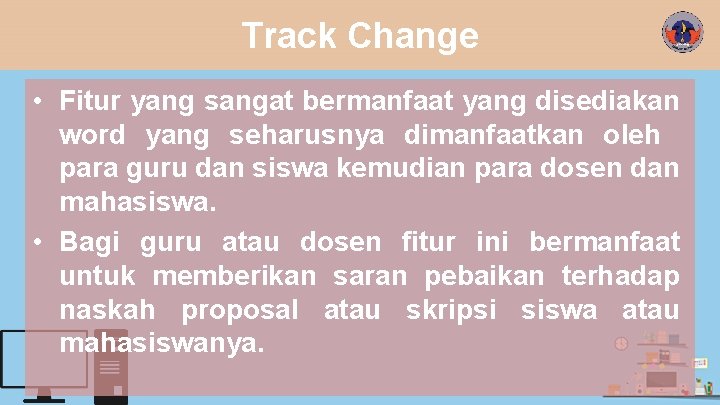 Track Change

• Fitur yang sangat bermanfaat yang disediakan word yang seharusnya dimanfaatkan oleh para guru dan siswa kemudian para dosen dan mahasiswa.
• Bagi guru atau dosen fitur ini bermanfaat untuk memberikan saran pebaikan terhadap naskah proposal atau skripsi siswa atau mahasiswanya.